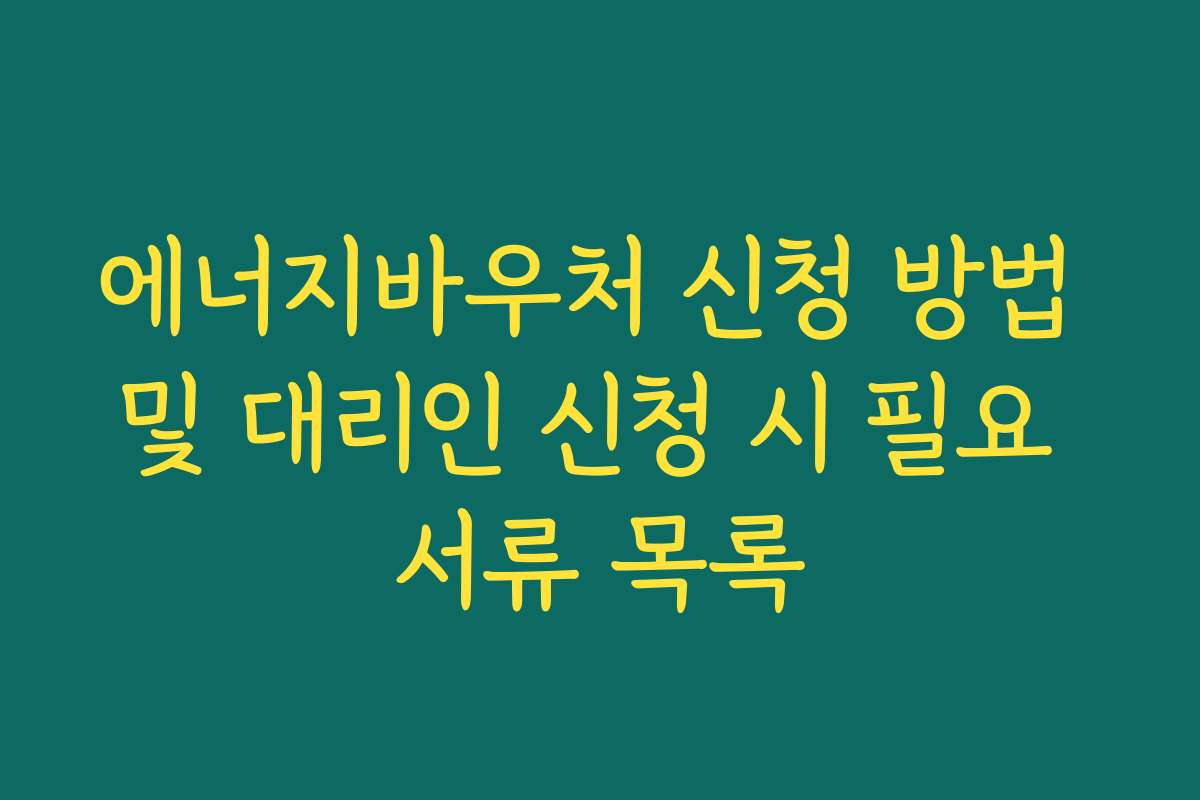 에너지바우처 신청 방법 및 대리인 신청 시 필요 서류 목록